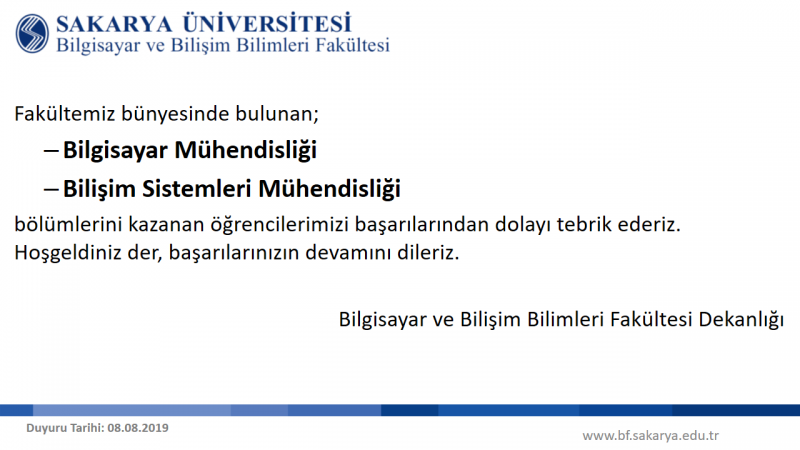 SAKARYA ÜNİVERSİTESİ
Bilgisayar ve Bilişim Bilimleri Fakültesi

Fakültemiz bünyesinde bulunan;

– Bilgisayar Mühendisliği

– Bilişim Sistemleri Mühendisliği

bölümlerini kazanan öğrencilerimizi başarılarından dolayı tebrik ederiz. Hoşgeldiniz der, başarılarınızın devamını dileriz.

Bilgisayar ve Bilişim Bilimleri Fakültesi Dekanlığı

Duyuru Tarihi: 08.08.2019

www.bf.sakarya.edu.tr